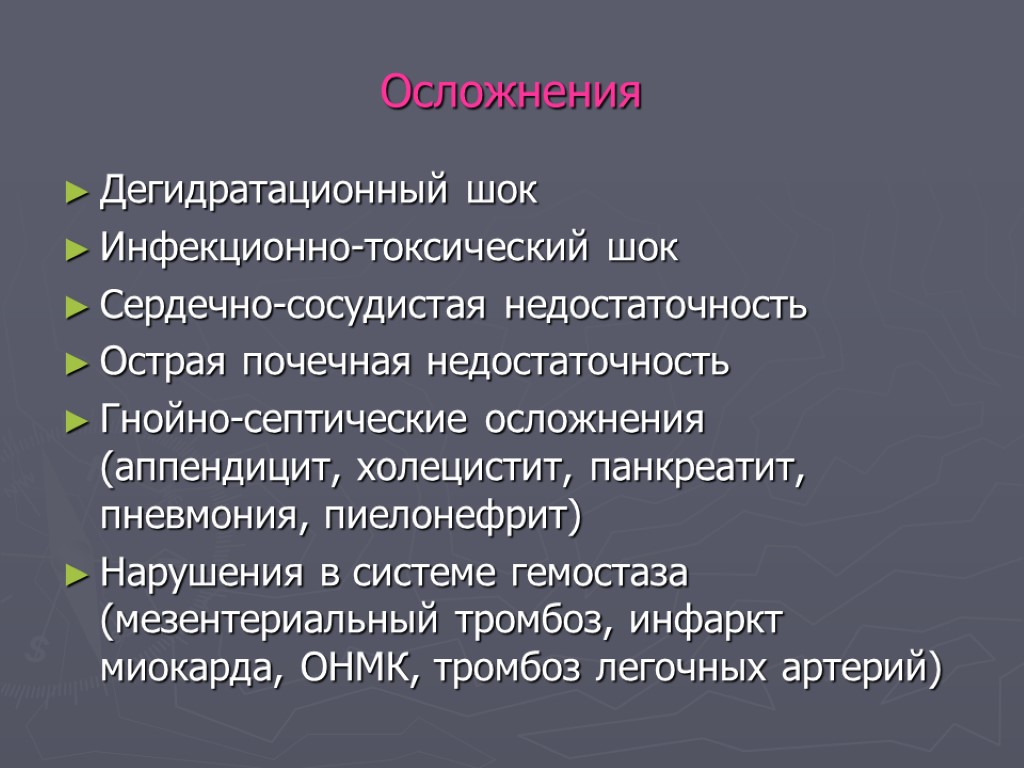 Осложнения

► Дегидратационный шок
► Инфекционно-токсический шок
► Сердечно-сосудистая недостаточность
► Острая почечная недостаточность
► Гнойно-септические осложнения (аппендицит, холецистит, панкреатит, пневмония, пиелонефрит)
► Нарушения в системе гемостаза (мезентериальный тромбоз, инфаркт миокарда, ОНМК, тромбоз легочных артерий)